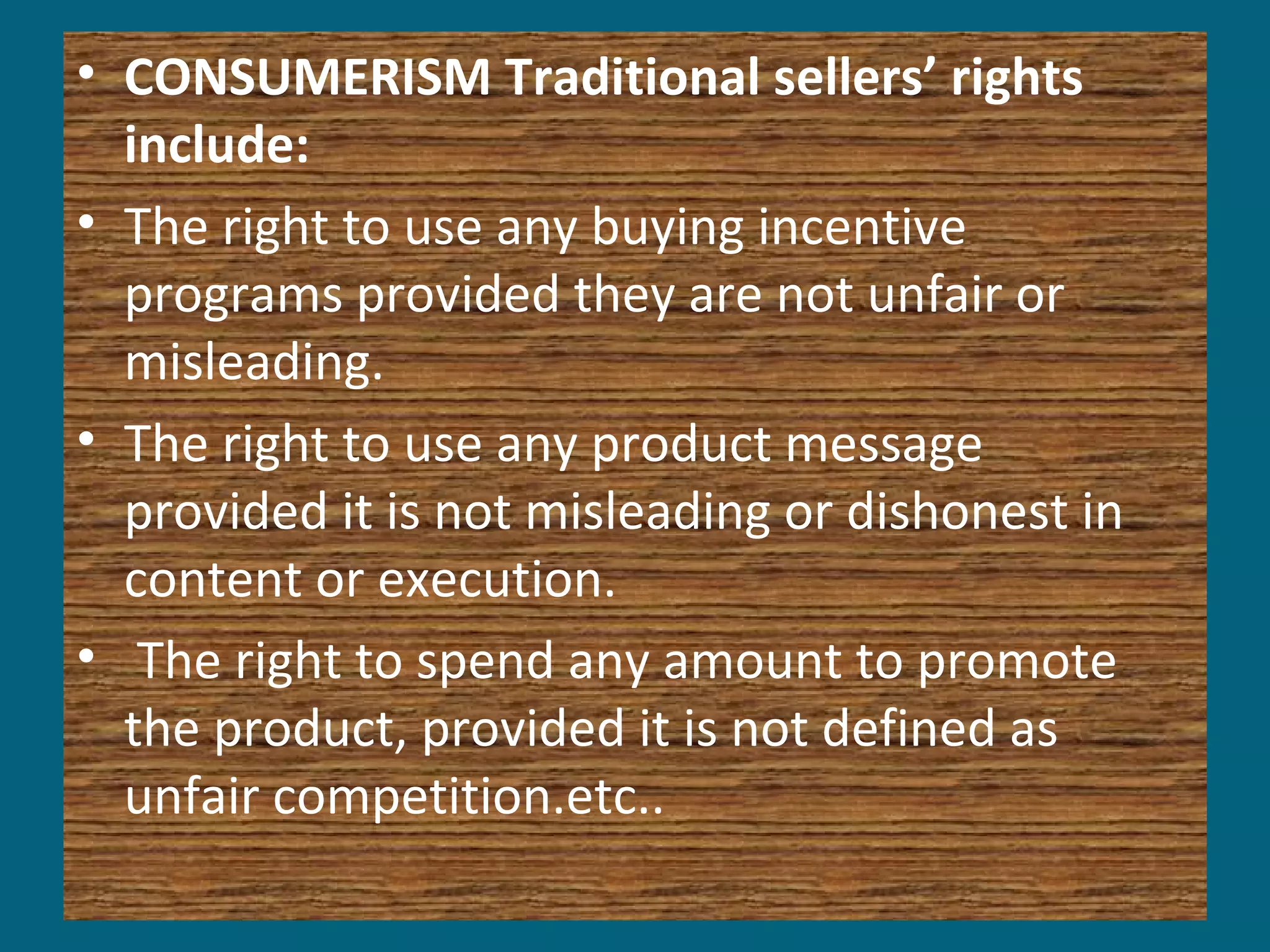 • CONSUMERISM Traditional sellers’ rights include:

• The right to use any buying incentive programs provided they are not unfair or misleading.

• The right to use any product message provided it is not misleading or dishonest in content or execution.

• The right to spend any amount to promote the product, provided it is not defined as unfair competition.etc..